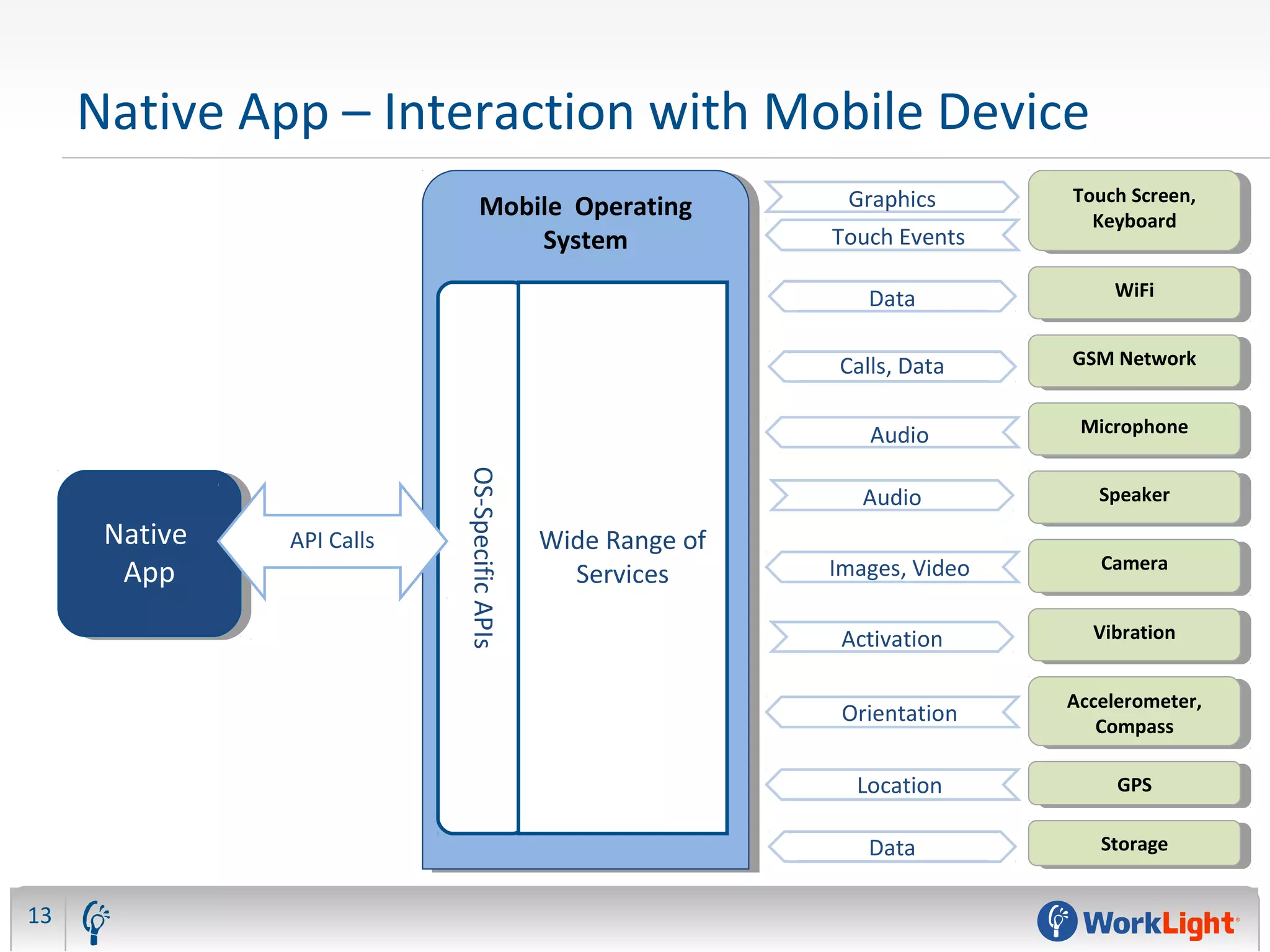 Native App – Interaction with Mobile Device

Native App

API Calls

Mobile Operating System

OS-Specific APIs

Wide Range of Services

Graphics
Touch Events
Data
Calls, Data
Audio
Audio
Images, Video
Activation
Orientation
Location
Data

Touch Screen, Keyboard
WiFi
GSM Network
Microphone
Speaker
Camera
Vibration
Accelerometer, Compass
GPS
Storage

13

WorkLight